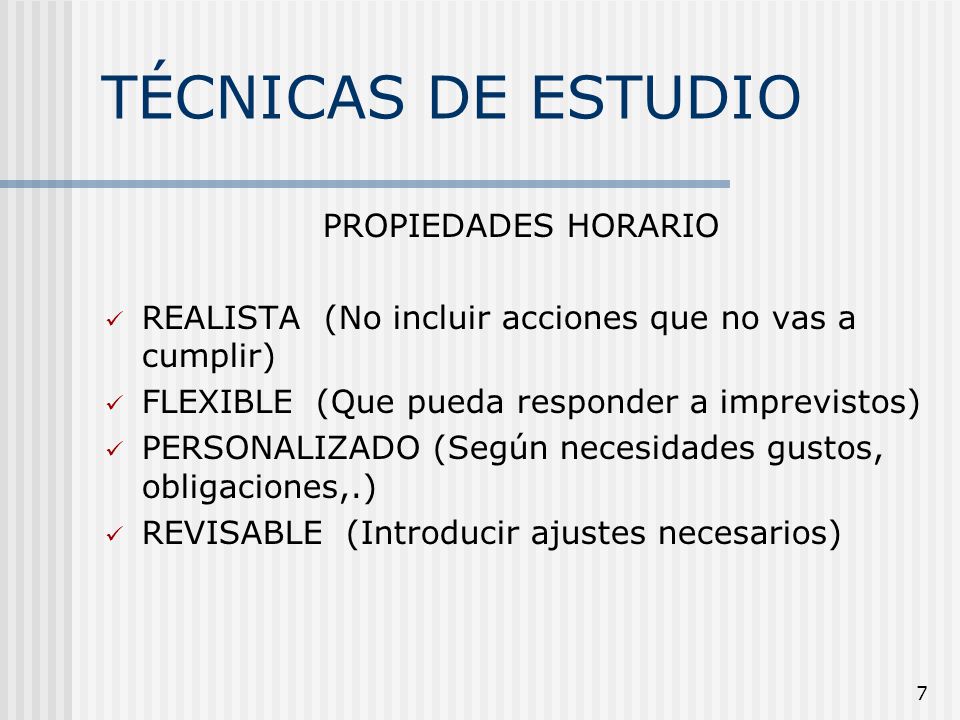 TÉCNICAS DE ESTUDIO

PROPIEDADES HORARIO

✓ REALISTA (No incluir acciones que no vas a cumplir)
✓ FLEXIBLE (Que pueda responder a imprevistos)
✓ PERSONALIZADO (Según necesidades gustos, obligaciones,.)
✓ REVISABLE (Introducir ajustes necesarios)

7